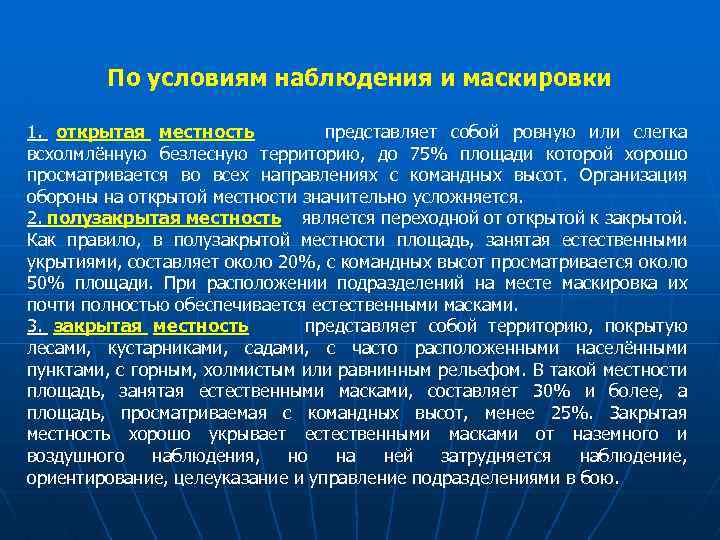 По условиям наблюдения и маскировки

1. открытая местность представляет собой ровную или слегка всхолмлённую безлесную территорию, до 75% площади которой хорошо просматривается во всех направлениях с командных высот. Организация обороны на открытой местности значительно усложняется.
2. полузакрытая местность является переходной от открытой к закрытой. Как правило, в полузакрытой местности площадь, занятая естественными укрытиями, составляет около 20%, с командных высот просматривается около 50% площади. При расположении подразделений на месте маскировка их почти полностью обеспечивается естественными масками.
3. закрытая местность представляет собой территорию, покрытую лесами, кустарниками, садами, с часто расположенными населёнными пунктами, с горным, холмистым или равнинным рельефом. В такой местности площадь, занятая естественными масками, составляет 30% и более, а площадь, просматриваемая с командных высот, менее 25%. Закрытая местность хорошо укрывает естественными масками от наземного и воздушного наблюдения, но на ней затрудняется наблюдение, ориентирование, целеуказание и управление подразделениями в бою.